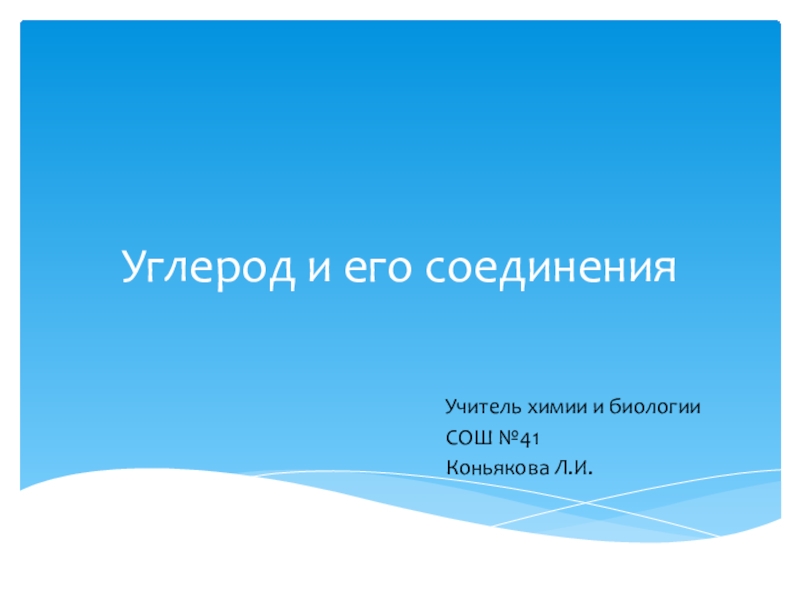 Углерод и его соединения

Учитель химии и биологии
СОШ №41
Коньякова Л.И.